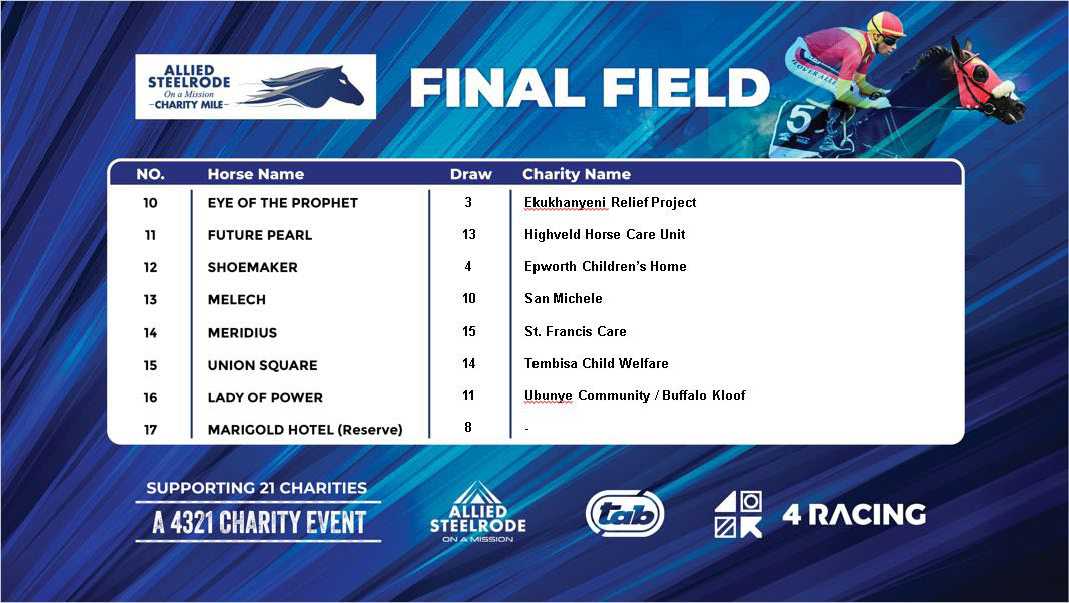 ALLIED STEELRODE On a Mission CHARITY MILE

FINAL FIELD

5

| NO. | Horse Name | Draw | Charity Name |
|---|---|---|---|
| 10 | EYE OF THE PROPHET | 3 | Ekukhanyeni Relief Project |
| 11 | FUTURE PEARL | 13 | Highveld Horse Care Unit |
| 12 | SHOEMAKER | 4 | Epworth Children's Home |
| 13 | MELECH | 10 | San Michele |
| 14 | MERIDIUS | 15 | St. Francis Care |
| 15 | UNION SQUARE | 14 | Tembisa Child Welfare |
| 16 | LADY OF POWER | 11 | Ubunye Community / Buffalo Kloof |
| 17 | MARIGOLD HOTEL (Reserve) | 8 | - |

SUPPORTING 21 CHARITIES
A 4321 CHARITY EVENT

ALLIED STEELRODE ON A MISSION

tab

4 RACING